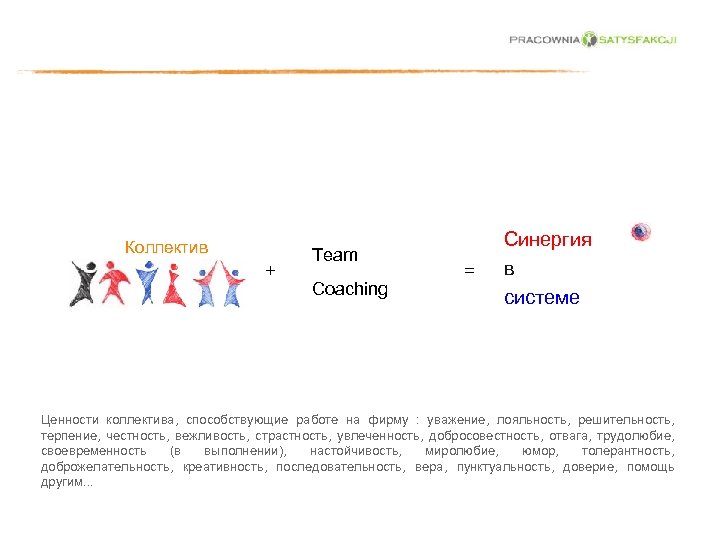 PRACOWNIA SATYSFAKCJI

Коллектив

+

Team

Coaching

=

Синергия

в

системе

Ценности коллектива, способствующие работе на фирму : уважение, лояльность, решительность, терпение, честность, вежливость, страстность, увлеченность, добросовестность, отвага, трудолюбие, своевременность (в выполнении), настойчивость, миролюбие, юмор, толерантность, доброжелательность, креативность, последовательность, вера, пунктуальность, доверие, помощь другим...